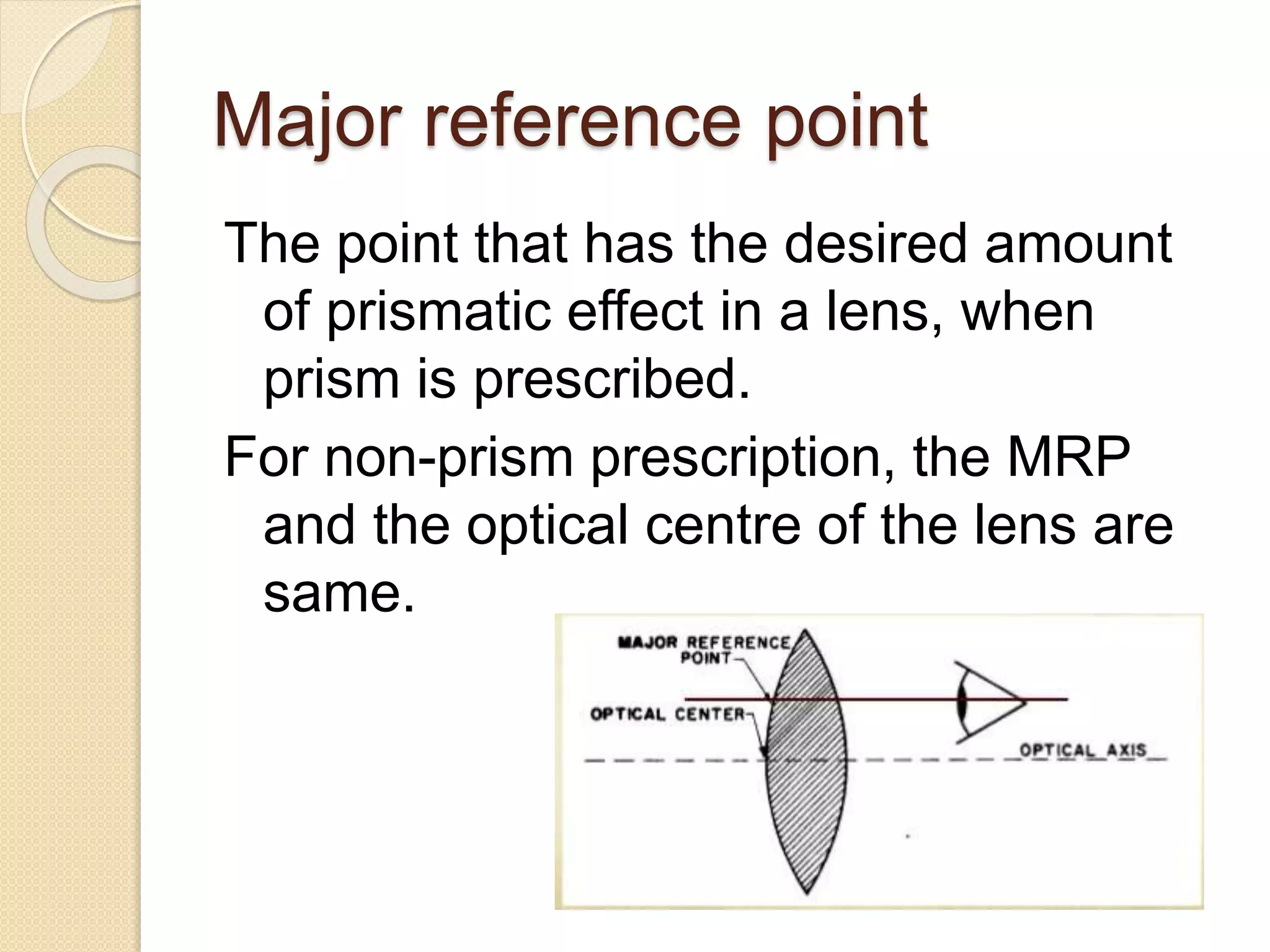 Major reference point

The point that has the desired amount of prismatic effect in a lens, when prism is prescribed.

For non-prism prescription, the MRP and the optical centre of the lens are same.

MAJOR REFERENCE POINT

OPTICAL CENTER

OPTICAL AXIS